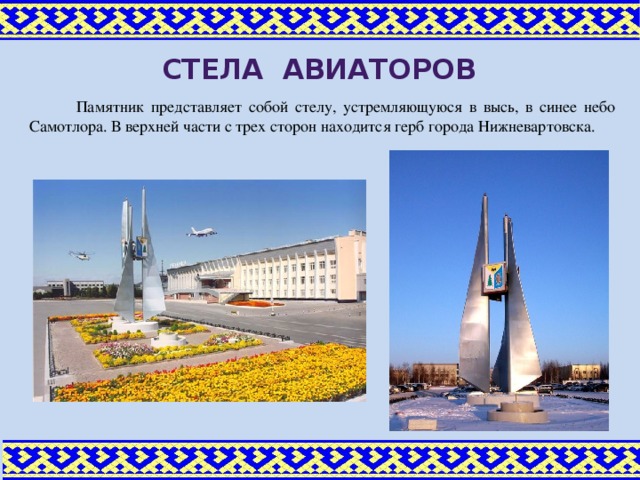 СТЕЛА АВИАТОРОВ

Памятник представляет собой стелу, устремляющуюся в высь, в синее небо Самотлора. В верхней части с трех сторон находится герб города Нижневартовска.